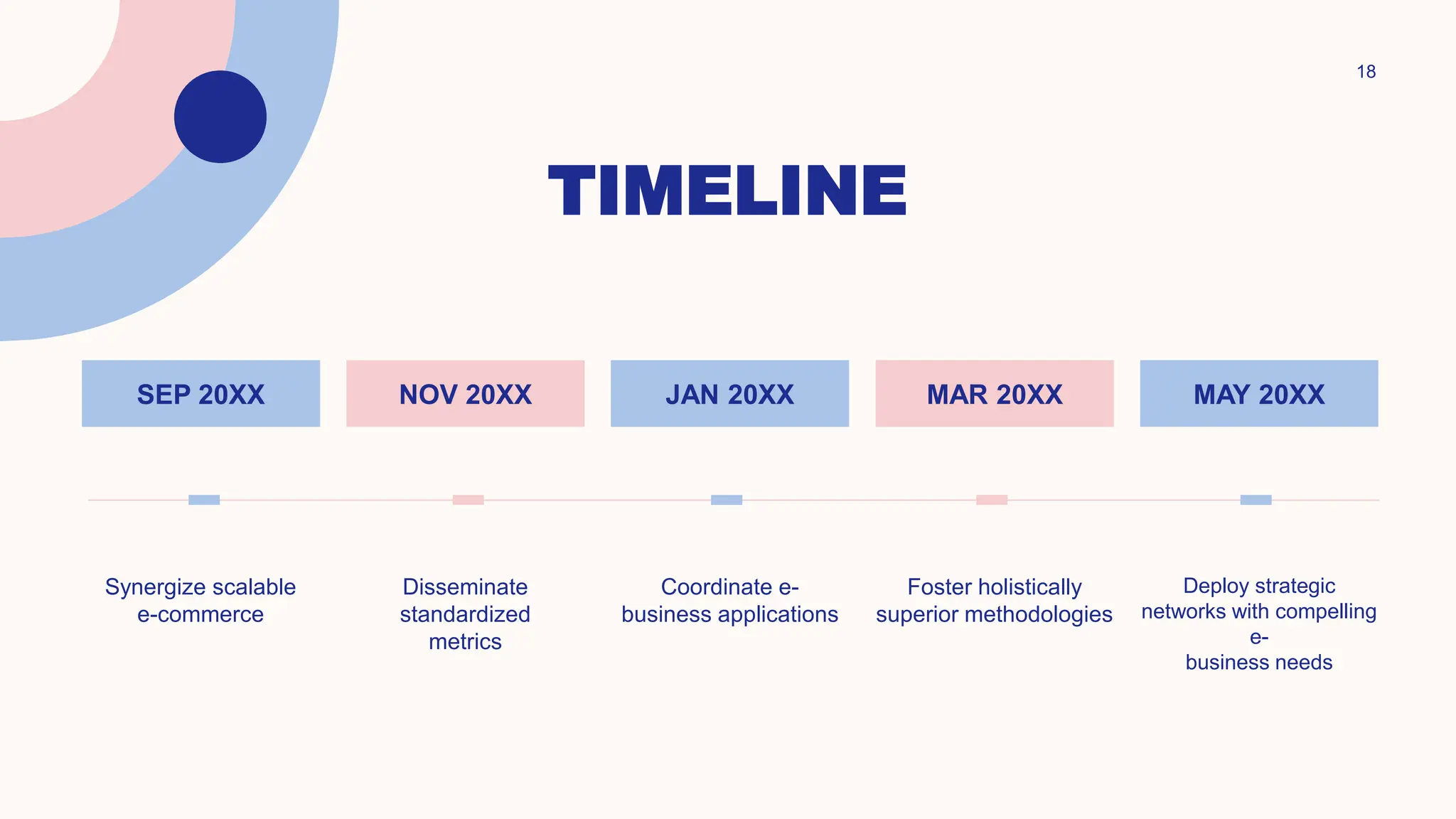 18

TIMELINE

SEP 20XX

NOV 20XX

JAN 20XX

MAR 20XX

MAY 20XX

Synergize scalable e-commerce

Disseminate standardized metrics

Coordinate e-business applications

Foster holistically superior methodologies

Deploy strategic networks with compelling e-business needs